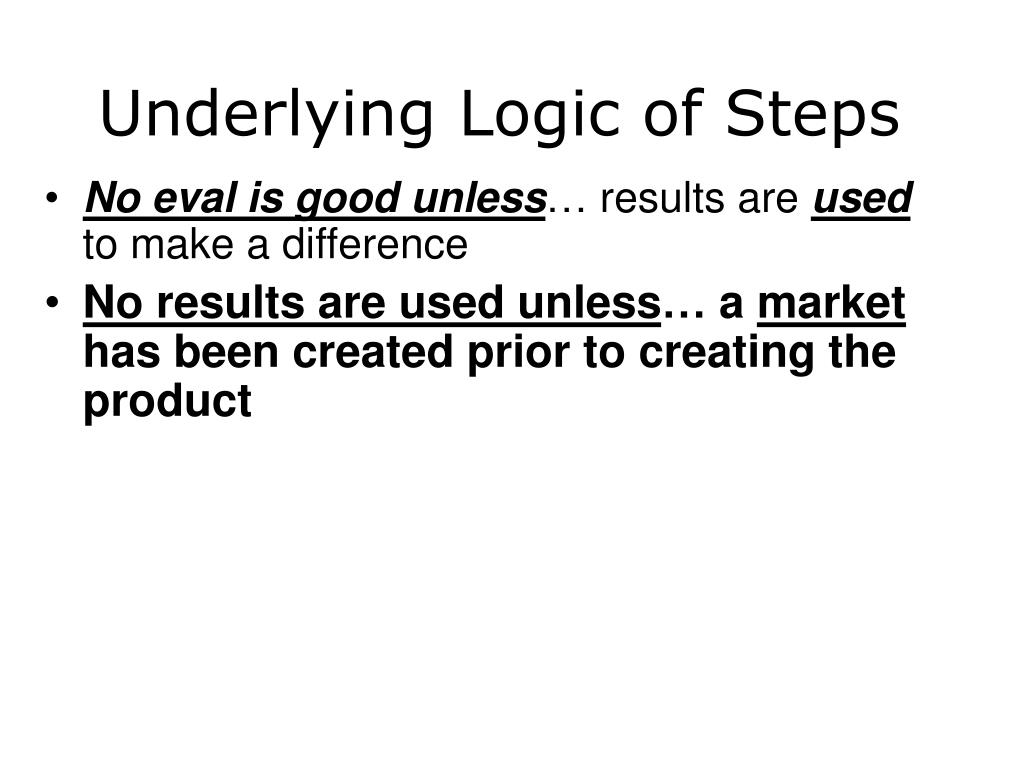 Underlying Logic of Steps

• No eval is good unless… results are used to make a difference

• No results are used unless… a market has been created prior to creating the product